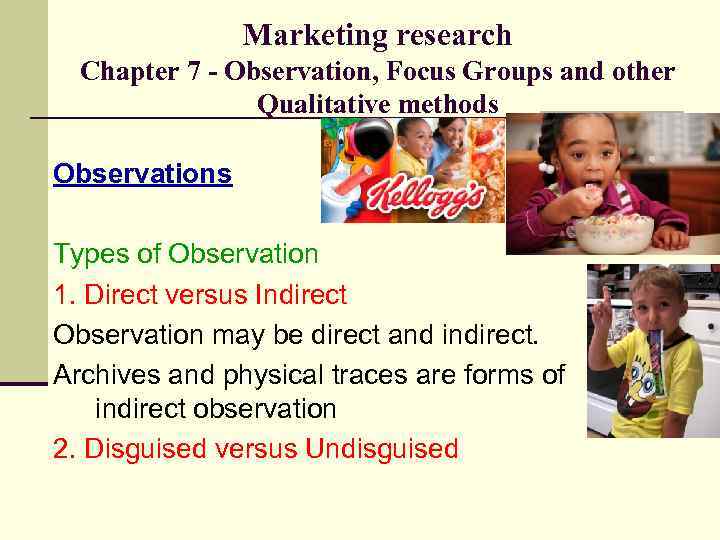 Marketing research
Chapter 7 - Observation, Focus Groups and other Qualitative methods

Kellogg's

Observations

Types of Observation

1. Direct versus Indirect

Observation may be direct and indirect.

Archives and physical traces are forms of indirect observation

2. Disguised versus Undisguised